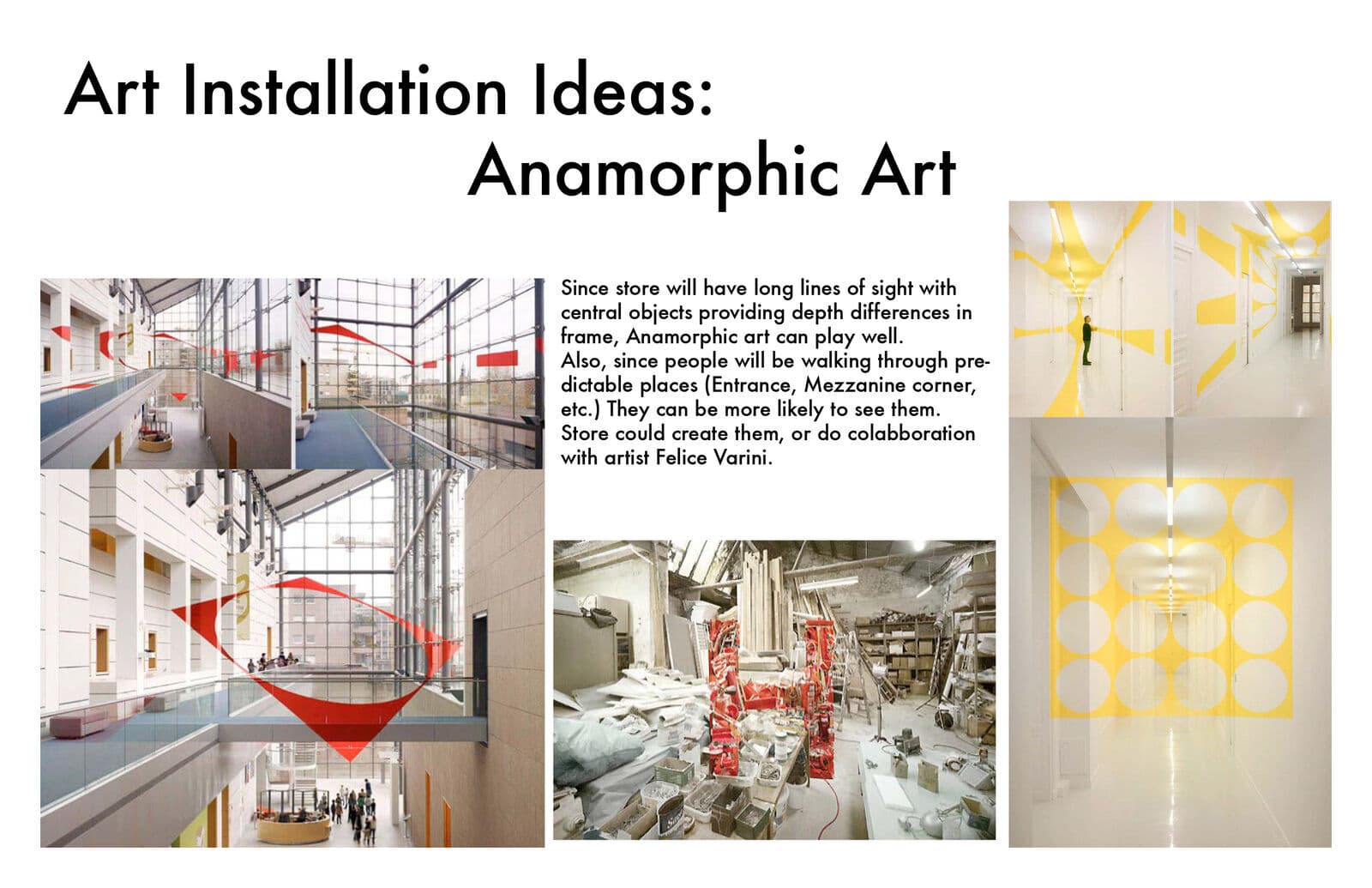 Art Installation Ideas:
Anamorphic Art

Since store will have long lines of sight with central objects providing depth differences in frame, Anamorphic art can play well.
Also, since people will be walking through predictable places (Entrance, Mezzanine corner, etc.) They can be more likely to see them.
Store could create them, or do colabboration with artist Felice Varini.